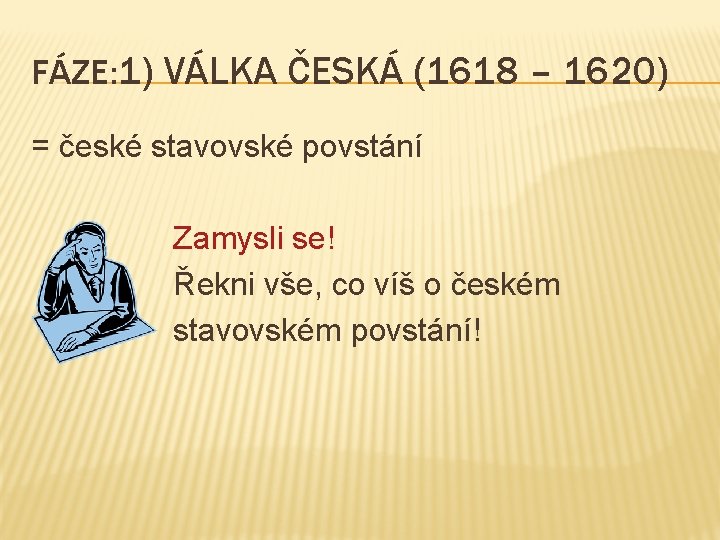 FÁZE:1) VÁLKA ČESKÁ (1618 – 1620)

= české stavovské povstání

Zamysli se!
Řekni vše, co víš o českém stavovském povstání!